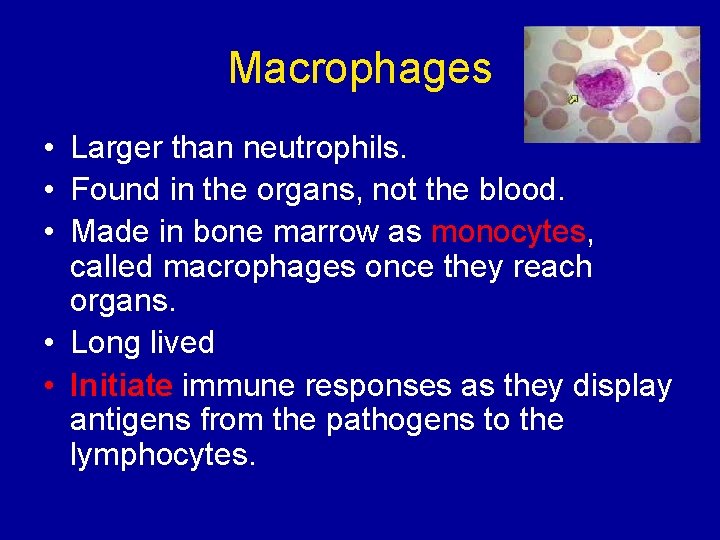 Macrophages

• Larger than neutrophils.
• Found in the organs, not the blood.
• Made in bone marrow as monocytes, called macrophages once they reach organs.
• Long lived
• Initiate immune responses as they display antigens from the pathogens to the lymphocytes.